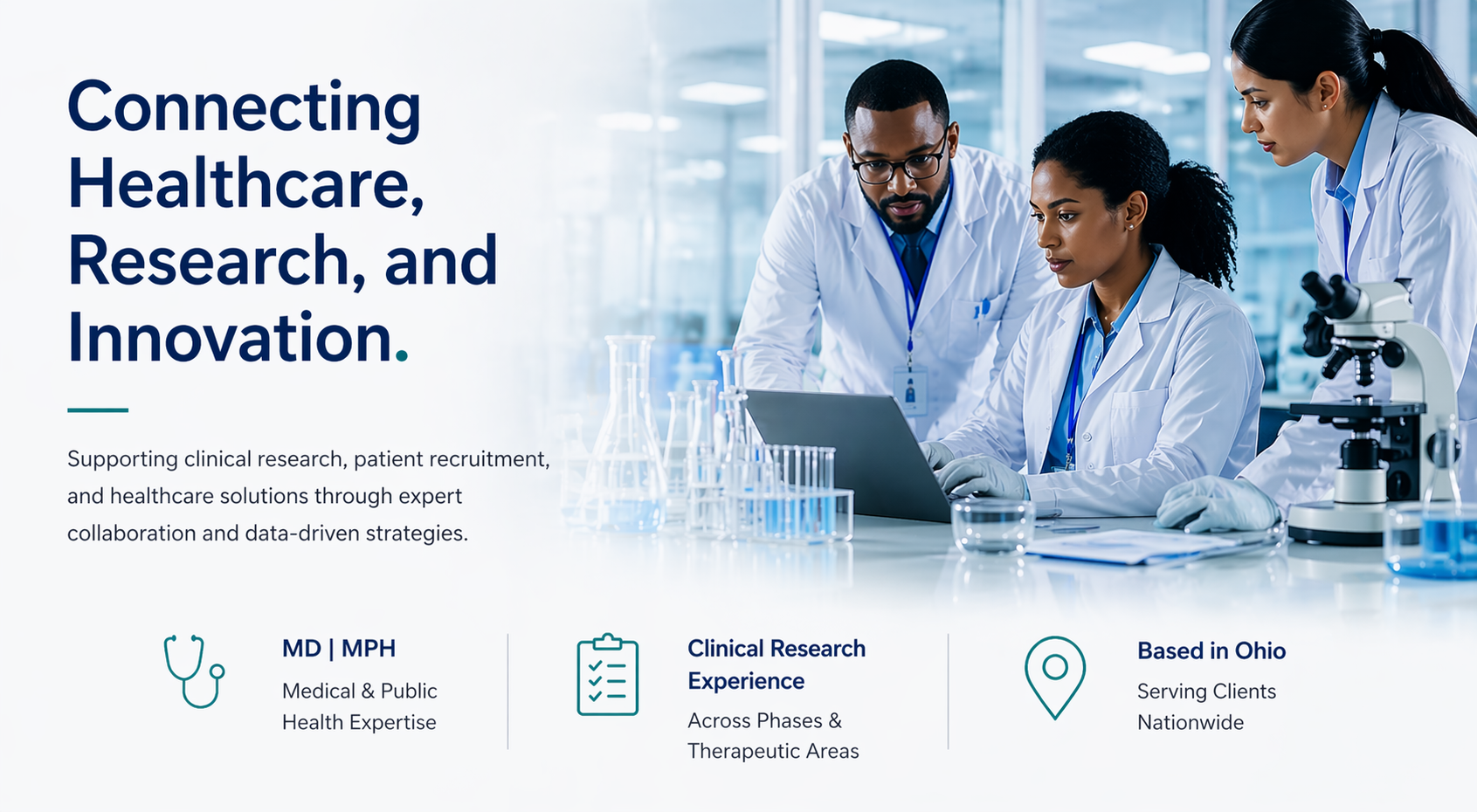 Connecting Healthcare, Research, and Innovation.

Supporting clinical research, patient recruitment, and healthcare solutions through expert collaboration and data-driven strategies.

MD | MPH
Medical & Public Health Expertise

Clinical Research Experience
Across Phases & Therapeutic Areas

Based in Ohio
Serving Clients Nationwide